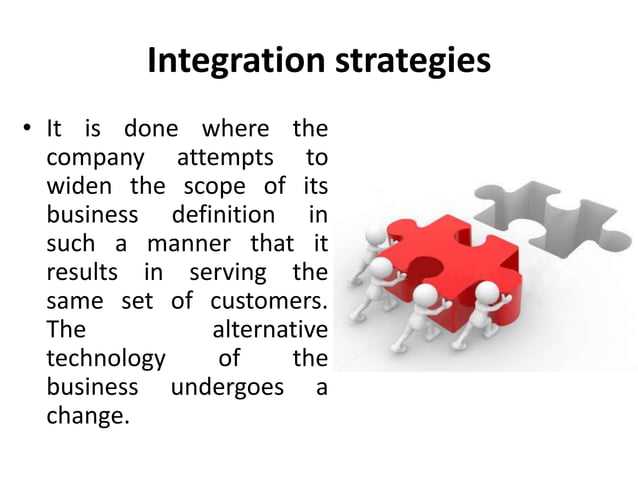 Integration strategies

• It is done where the company attempts to widen the scope of its business definition in such a manner that it results in serving the same set of customers. The alternative technology of the business undergoes a change.